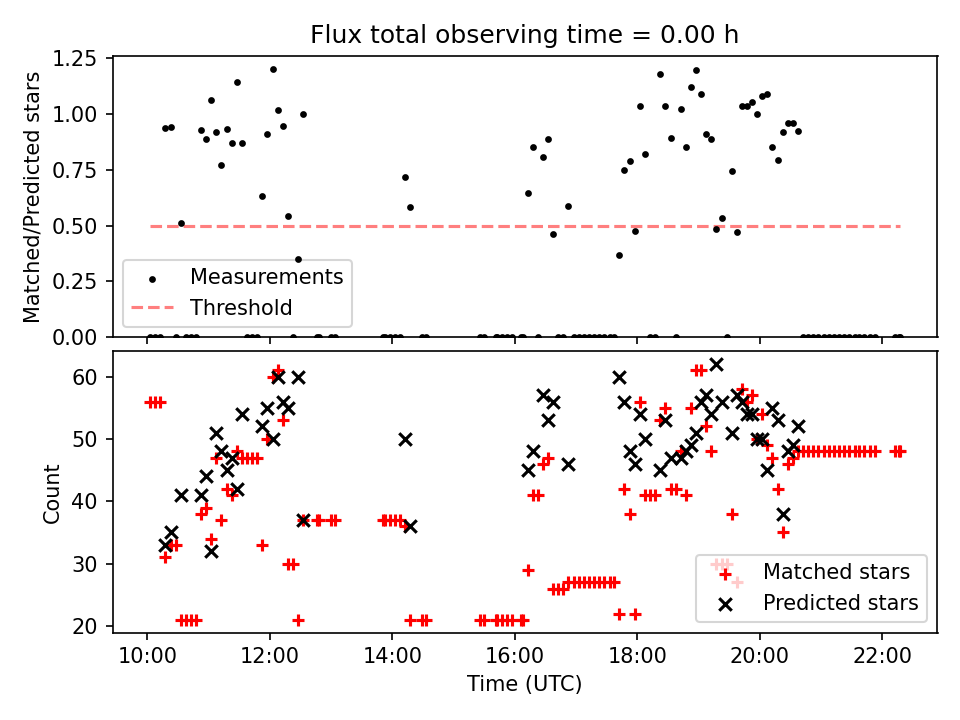 Flux total observing time = 0.00 h

Matched/Predicted stars

1.25
1.00
0.75
0.50
0.25
0.00

Measurements
Threshold

Count

60
50
40
30
20

Matched stars
Predicted stars

10:00
12:00
14:00
16:00
18:00
20:00
22:00

Time (UTC)